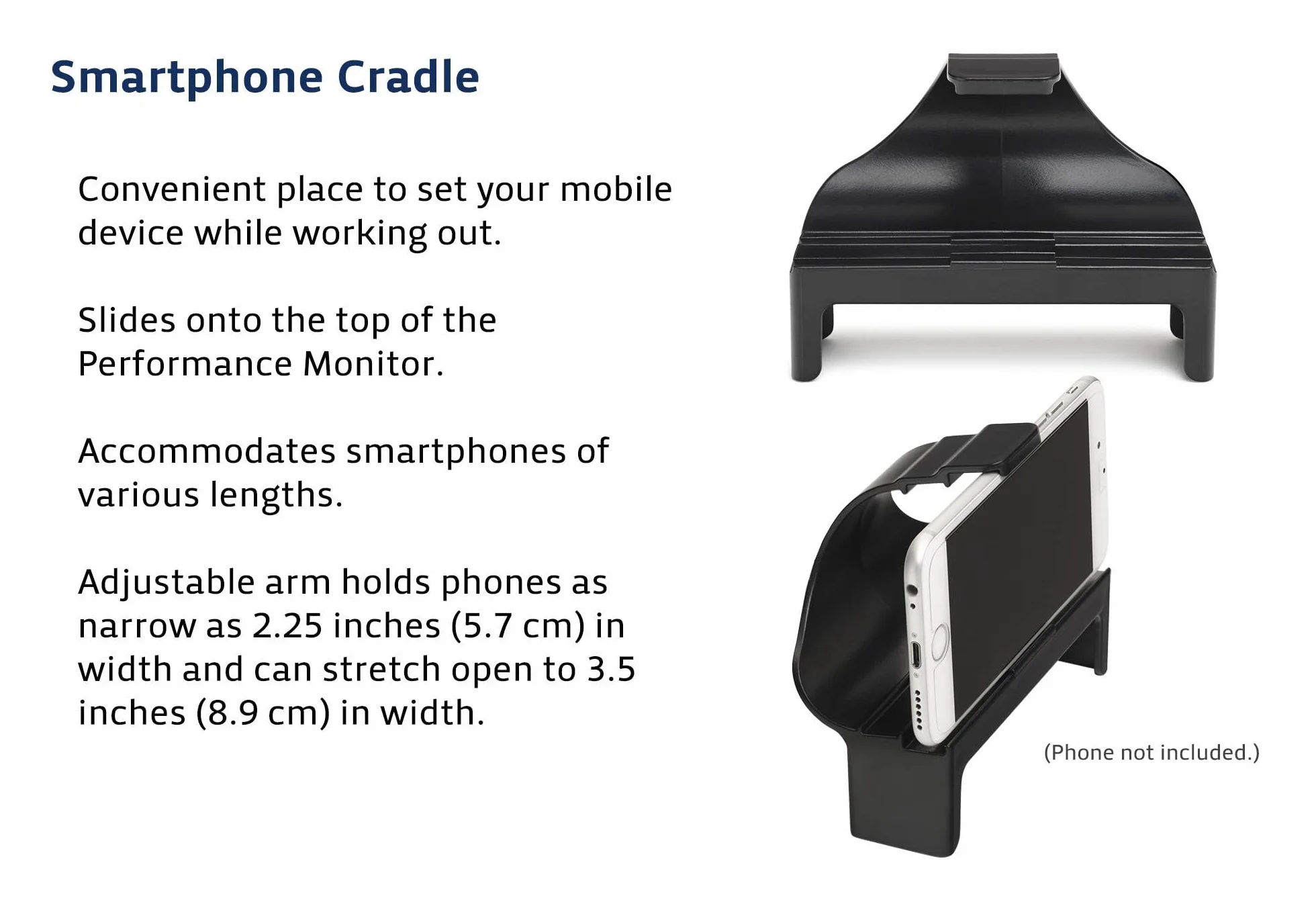 Smartphone Cradle

Convenient place to set your mobile device while working out.

Slides onto the top of the Performance Monitor.

Accommodates smartphones of various lengths.

Adjustable arm holds phones as narrow as 2.25 inches (5.7 cm) in width and can stretch open to 3.5 inches (8.9 cm) in width.

(Phone not included.)